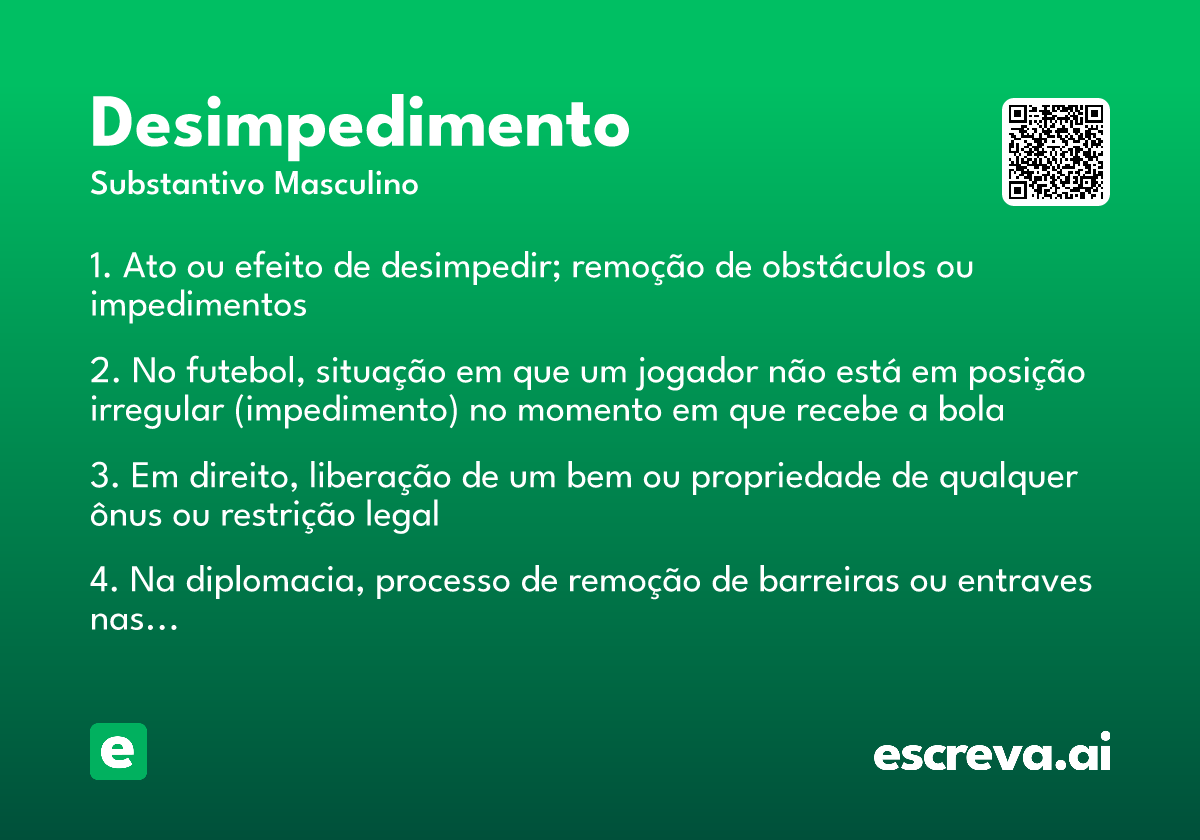 Desimpedimento
Substantivo Masculino

1. Ato ou efeito de desimpedir; remoção de obstáculos ou impedimentos

2. No futebol, situação em que um jogador não está em posição irregular (impedimento) no momento em que recebe a bola

3. Em direito, liberação de um bem ou propriedade de qualquer ônus ou restrição legal

4. Na diplomacia, processo de remoção de barreiras ou entraves nas...

e

escreva.ai